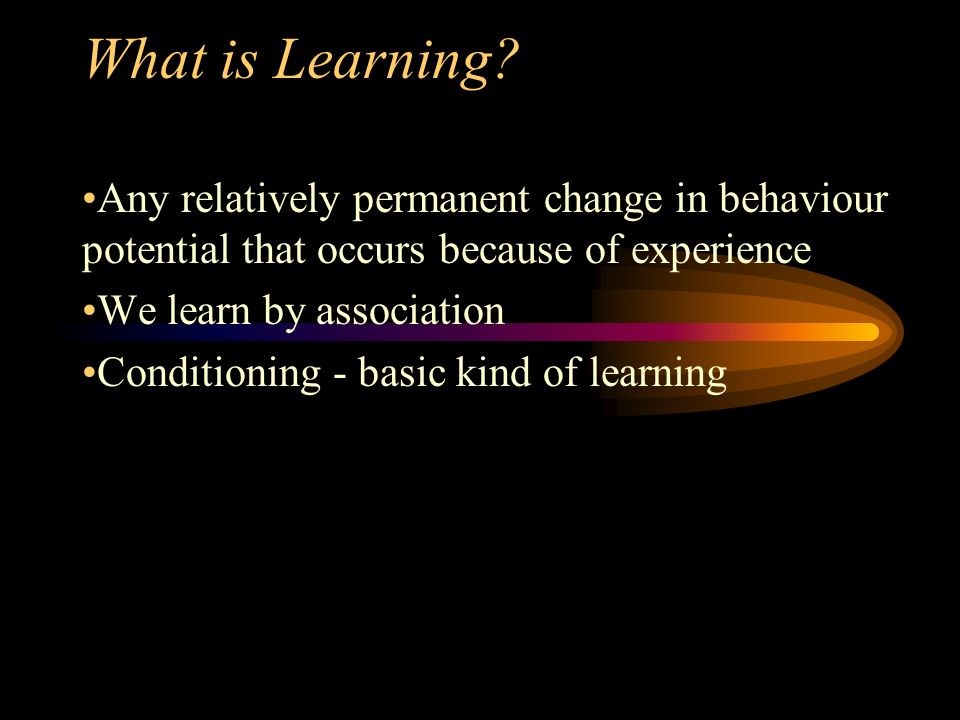 What is Learning?

•Any relatively permanent change in behaviour potential that occurs because of experience

•We learn by association

•Conditioning - basic kind of learning